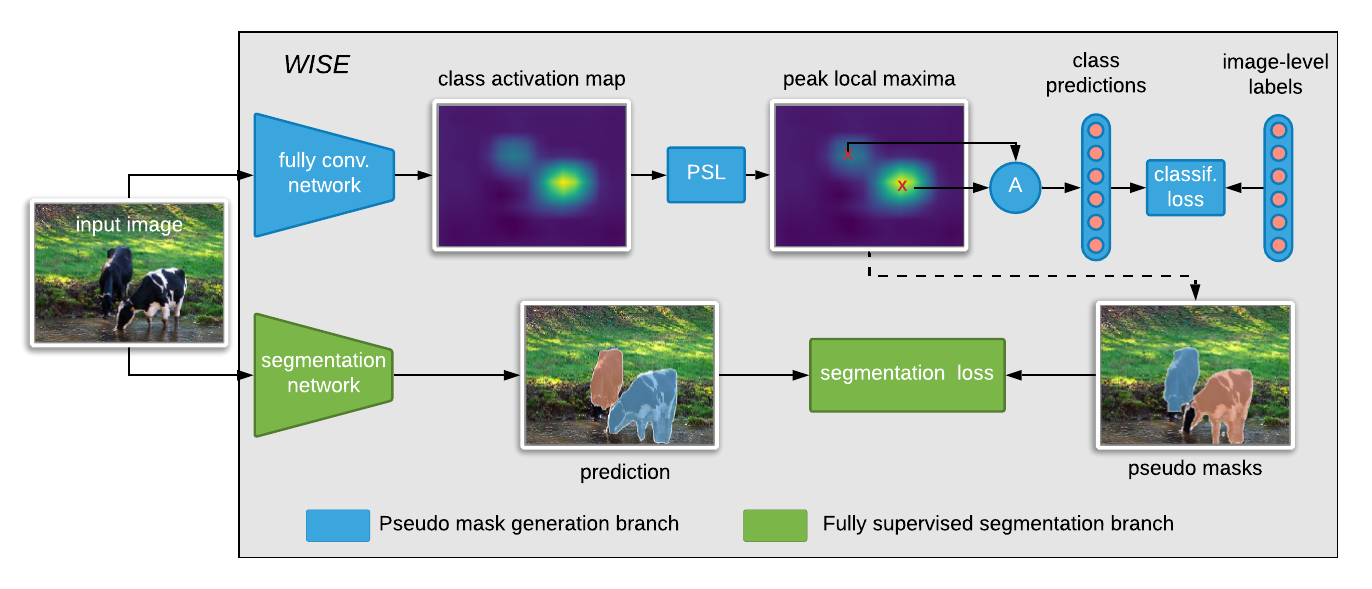 WISE

input image

fully conv. network

class activation map

PSL

peak local maxima

x

x

A

class predictions

classif. loss

image-level labels

segmentation network

prediction

segmentation loss

pseudo masks

Pseudo mask generation branch

Fully supervised segmentation branch